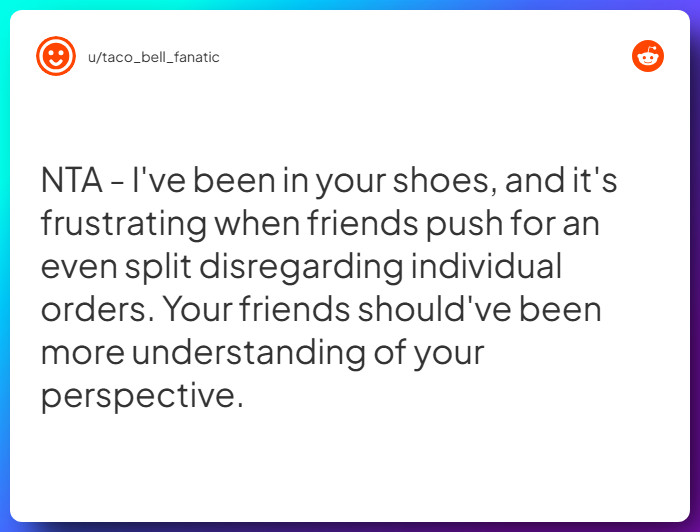 u/taco_bell_fanatic

NTA - I've been in your shoes, and it's frustrating when friends push for an even split disregarding individual orders. Your friends should've been more understanding of your perspective.